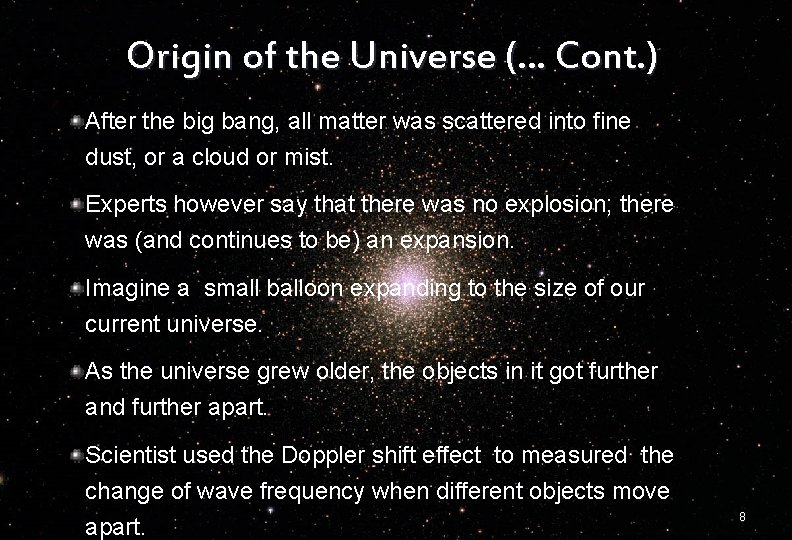 Origin of the Universe (… Cont.)

After the big bang, all matter was scattered into fine dust, or a cloud or mist.

Experts however say that there was no explosion; there was (and continues to be) an expansion.

Imagine a small balloon expanding to the size of our current universe.

As the universe grew older, the objects in it got further and further apart.

Scientist used the Doppler shift effect to measured the change of wave frequency when different objects move apart.

8